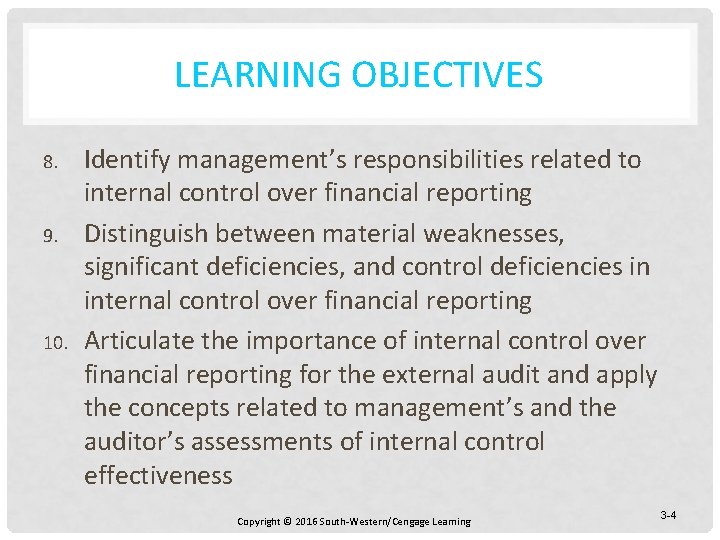 LEARNING OBJECTIVES

8. Identify management's responsibilities related to internal control over financial reporting

9. Distinguish between material weaknesses, significant deficiencies, and control deficiencies in internal control over financial reporting

10. Articulate the importance of internal control over financial reporting for the external audit and apply the concepts related to management's and the auditor's assessments of internal control effectiveness

Copyright © 2016 South-Western/Cengage Learning

3-4